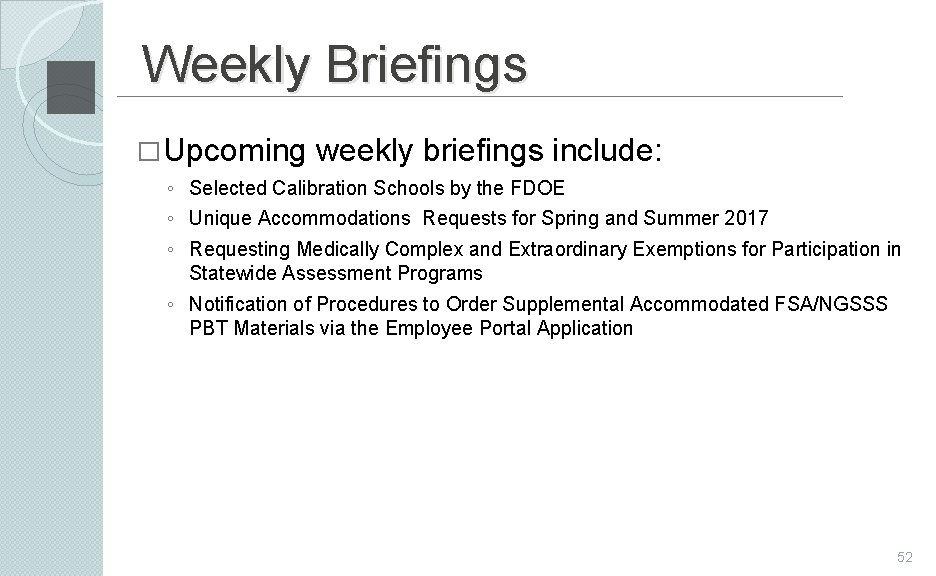 Weekly Briefings

□ Upcoming weekly briefings include:

◦ Selected Calibration Schools by the FDOE

◦ Unique Accommodations Requests for Spring and Summer 2017

◦ Requesting Medically Complex and Extraordinary Exemptions for Participation in Statewide Assessment Programs

◦ Notification of Procedures to Order Supplemental Accommodated FSA/NGSSS PBT Materials via the Employee Portal Application

52